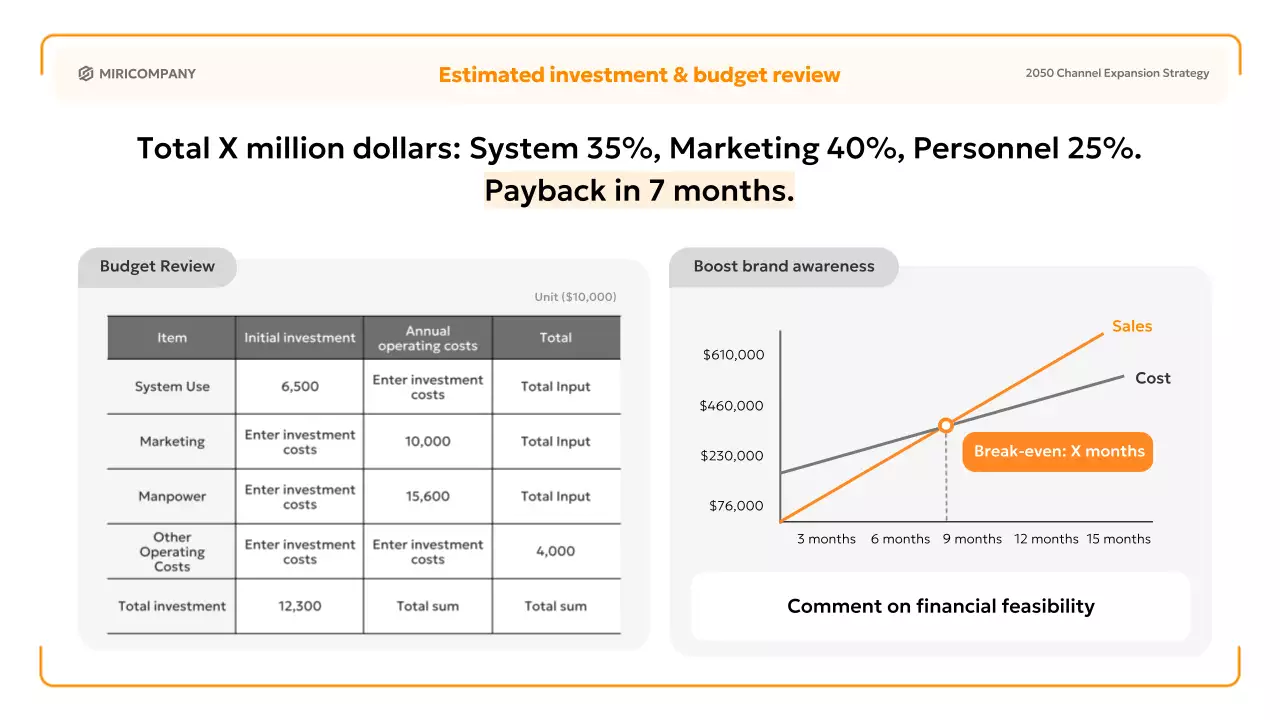 MIRICOMPANY

Estimated investment & budget review

2050 Channel Expansion Strategy

Total X million dollars: System 35%, Marketing 40%, Personnel 25%.
Payback in 7 months.

Budget Review

Unit ($10,000)

| Item | Initial investment | Annual operating costs | Total |
|---|---|---|---|
| System Use | 6,500 | Enter investment costs | Total Input |
| Marketing | Enter investment costs | 10,000 | Total Input |
| Manpower | Enter investment costs | 15,600 | Total Input |
| Other Operating Costs | Enter investment costs | Enter investment costs | 4,000 |
| Total investment | 12,300 | Total sum | Total sum |

Boost brand awareness

Sales

Cost

$610,000

$460,000

$230,000

$76,000

Break-even: X months

3 months 6 months 9 months 12 months 15 months

Comment on financial feasibility